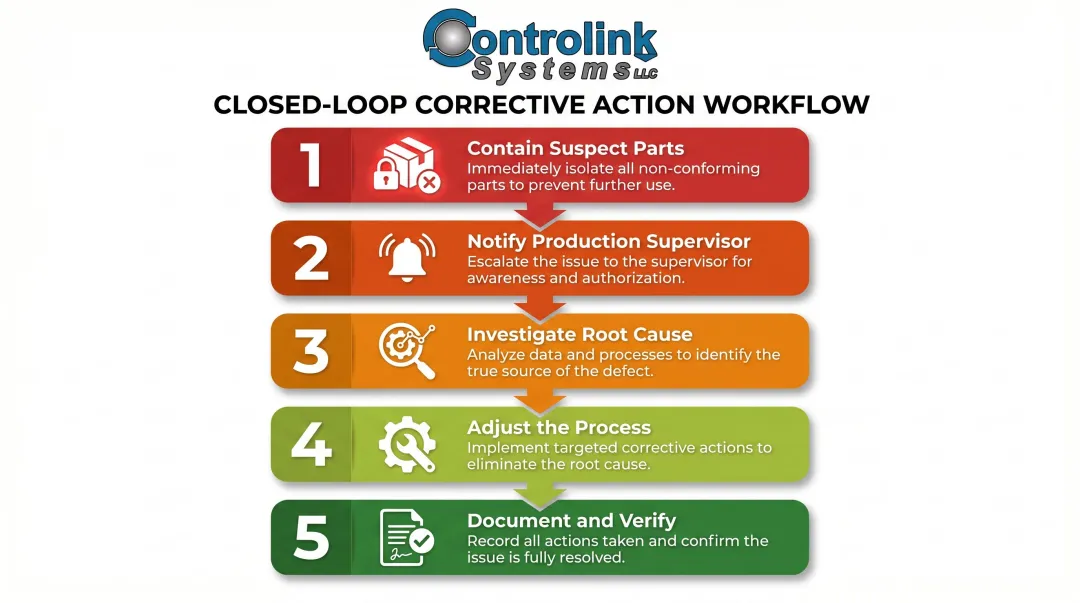 Controlink Systems LLC

CLOSED-LOOP CORRECTIVE ACTION WORKFLOW

1
Contain Suspect Parts
Immediately isolate all non-conforming parts to prevent further use.

2
Notify Production Supervisor
Escalate the issue to the supervisor for awareness and authorization.

3
Investigate Root Cause
Analyze data and processes to identify the true source of the defect.

4
Adjust the Process
Implement targeted corrective actions to eliminate the root cause.

5
Document and Verify
Record all actions taken and confirm the issue is fully resolved.